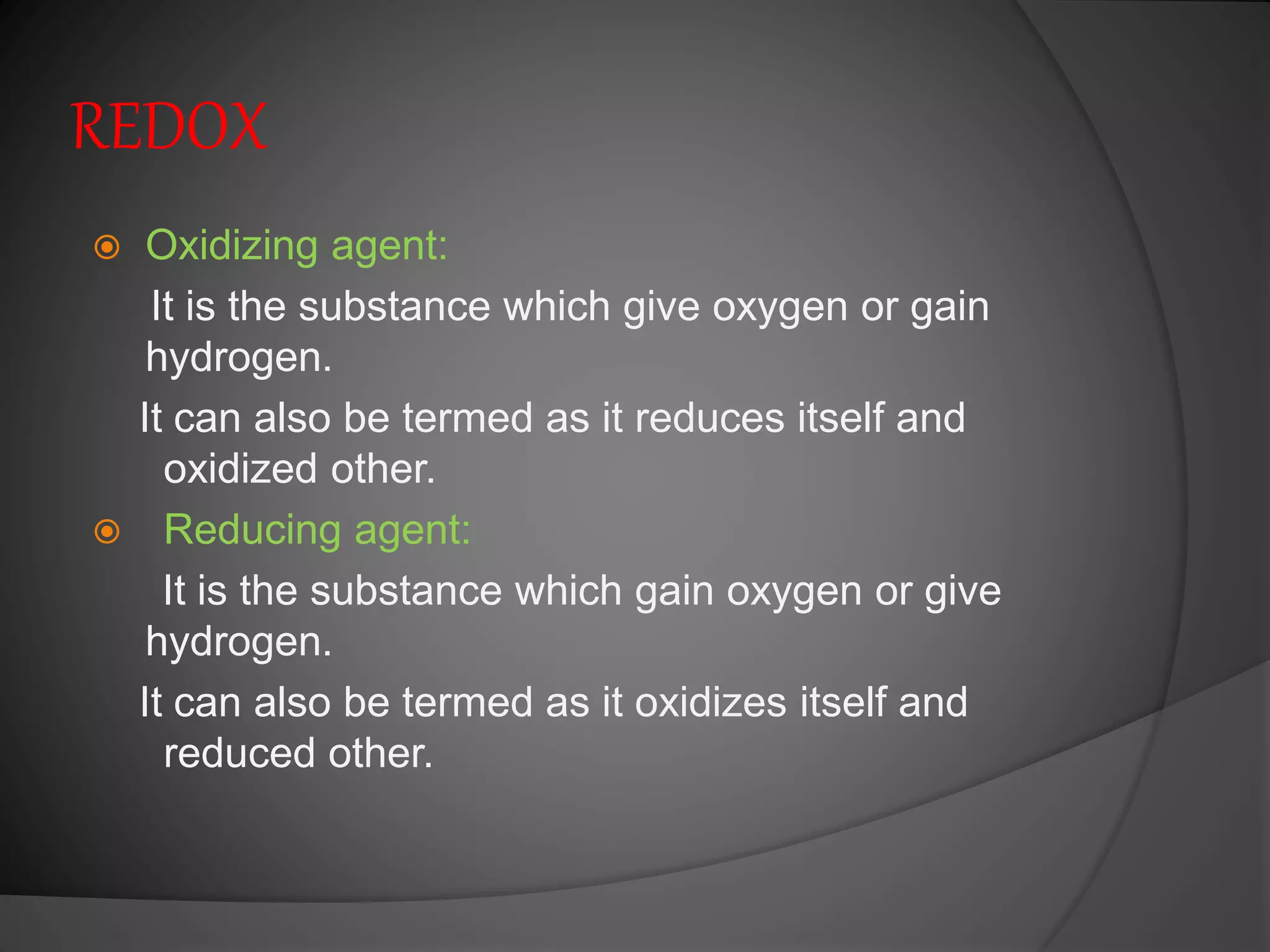 REDOX

Oxidizing agent:

It is the substance which give oxygen or gain hydrogen.

It can also be termed as it reduces itself and oxidized other.

Reducing agent:

It is the substance which gain oxygen or give hydrogen.

It can also be termed as it oxidizes itself and reduced other.